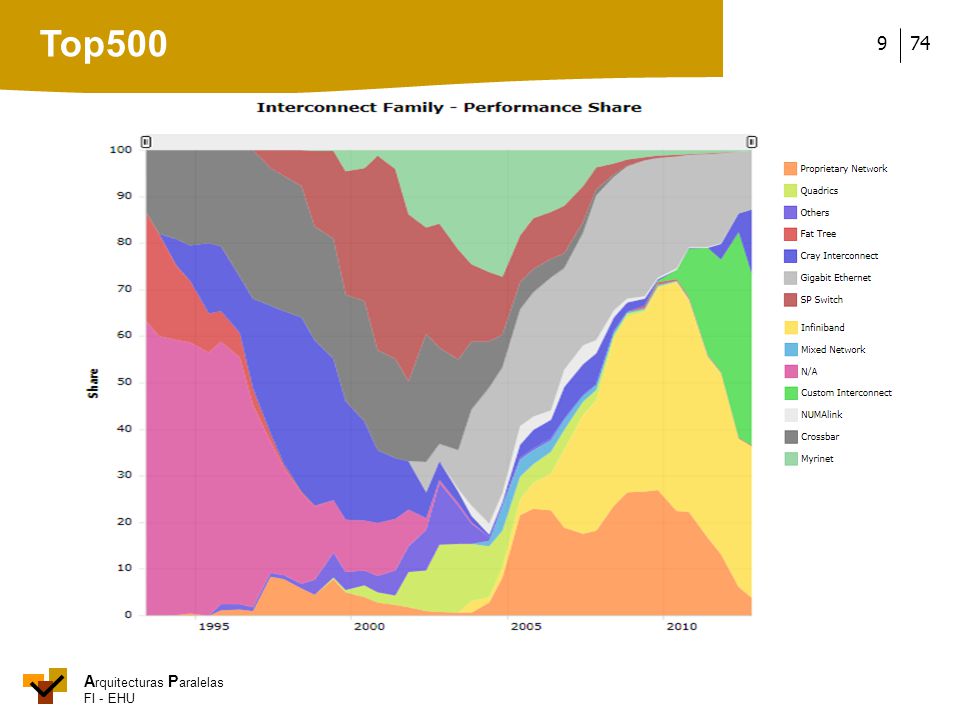 Top500

9 | 74

Interconnect Family - Performance Share

100
90
80
70
60
50
40
30
20
10
0

Share

1995
2000
2005
2010

Proprietary Network
Quadrics
Others
Fat Tree
Cray Interconnect
Gigabit Ethernet
SP Switch
Infiniband
Mixed Network
N/A
Custom Interconnect
NUMAlink
Crossbar
Myrinet

Arquitecturas Paralelas
FI - EHU